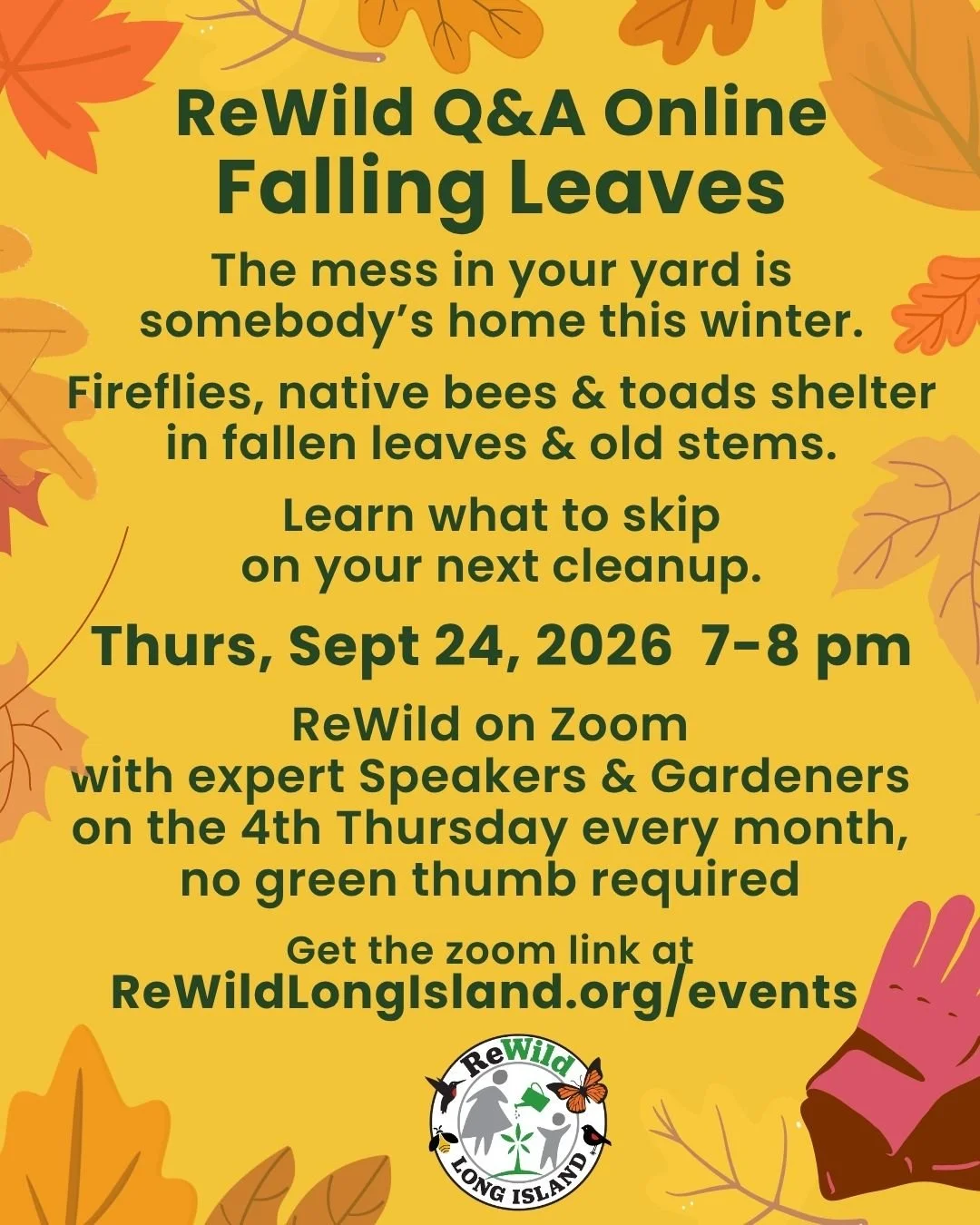 ReWild Q&A Online
Falling Leaves

The mess in your yard is somebody's home this winter.

Fireflies, native bees & toads shelter in fallen leaves & old stems.

Learn what to skip on your next cleanup.

Thurs, Sept 24, 2026 7-8 pm

ReWild on Zoom with expert Speakers & Gardeners on the 4th Thursday every month, no green thumb required

Get the zoom link at
ReWildLongIsland.org/events

ReWild
LONG ISLAND